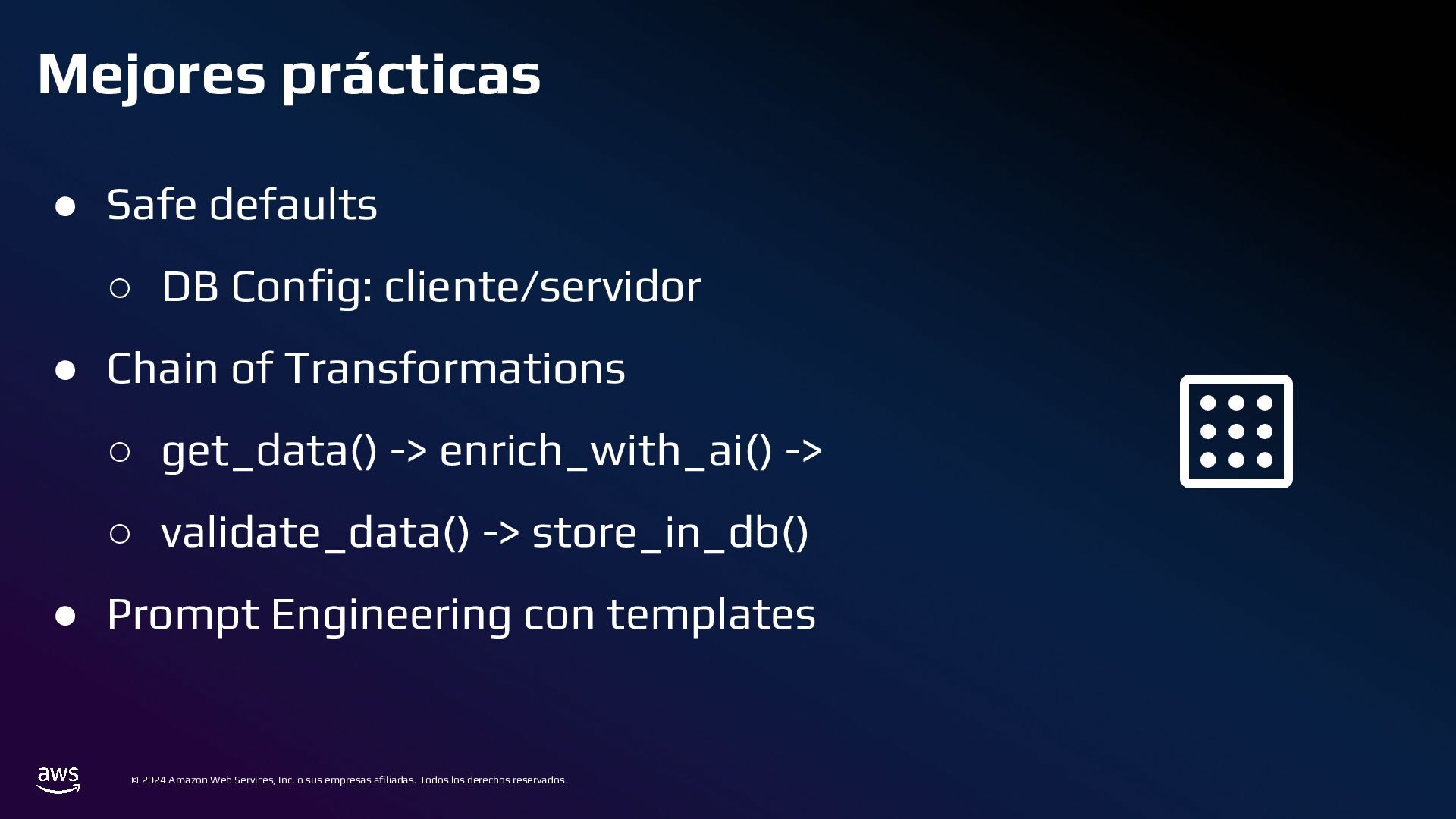 Mejores prácticas

● Safe defaults
  ○ DB Config: cliente/servidor
● Chain of Transformations
  ○ get_data() -> enrich_with_ai() ->
  ○ validate_data() -> store_in_db()
● Prompt Engineering con templates

aws

© 2024 Amazon Web Services, Inc. o sus empresas afiliadas. Todos los derechos reservados.